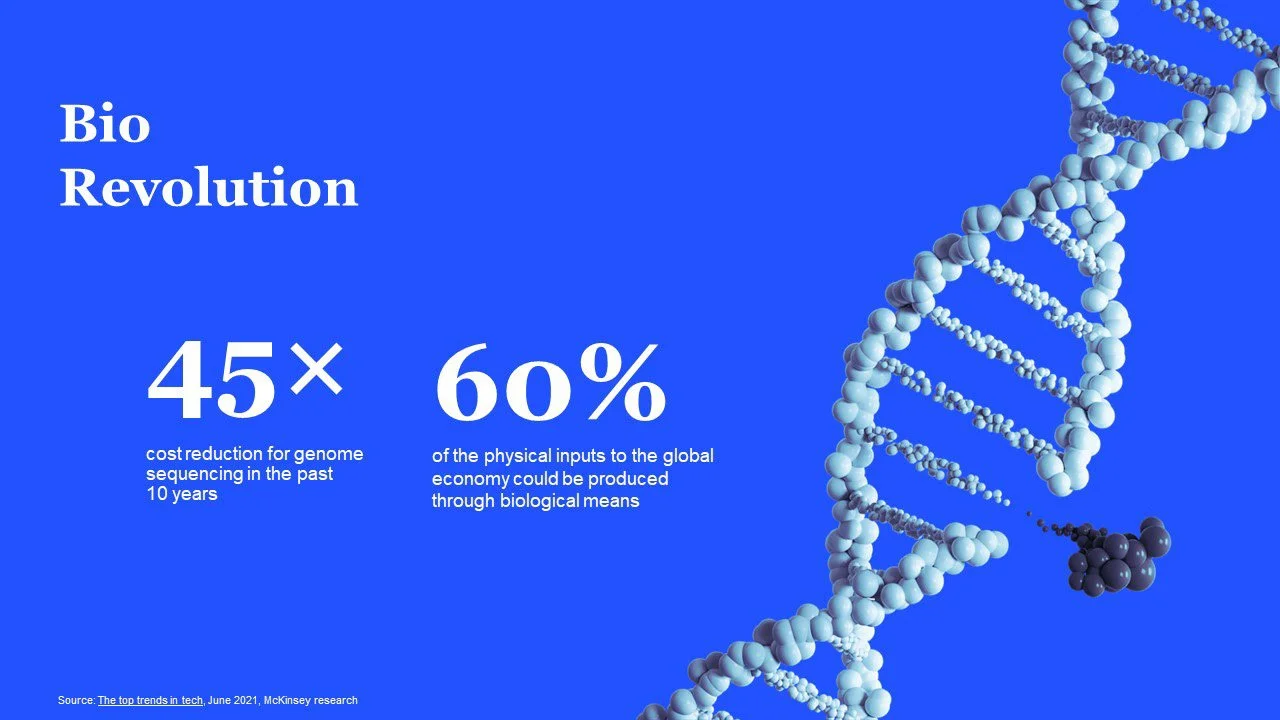 Bio
Revolution

45×

cost reduction for genome sequencing in the past 10 years

60%

of the physical inputs to the global economy could be produced through biological means

Source: The top trends in tech, June 2021, McKinsey research